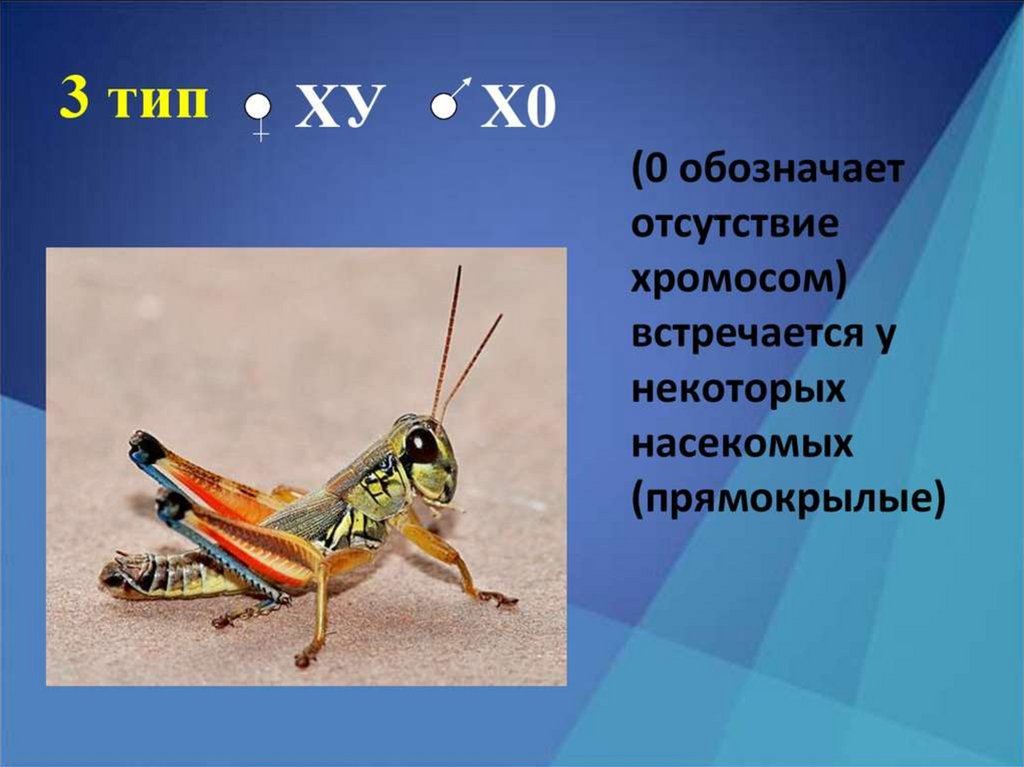 3 тип ♀ ХУ ♂ Х0

(0 обозначает отсутствие хромосом) встречается у некоторых насекомых (прямокрылые)